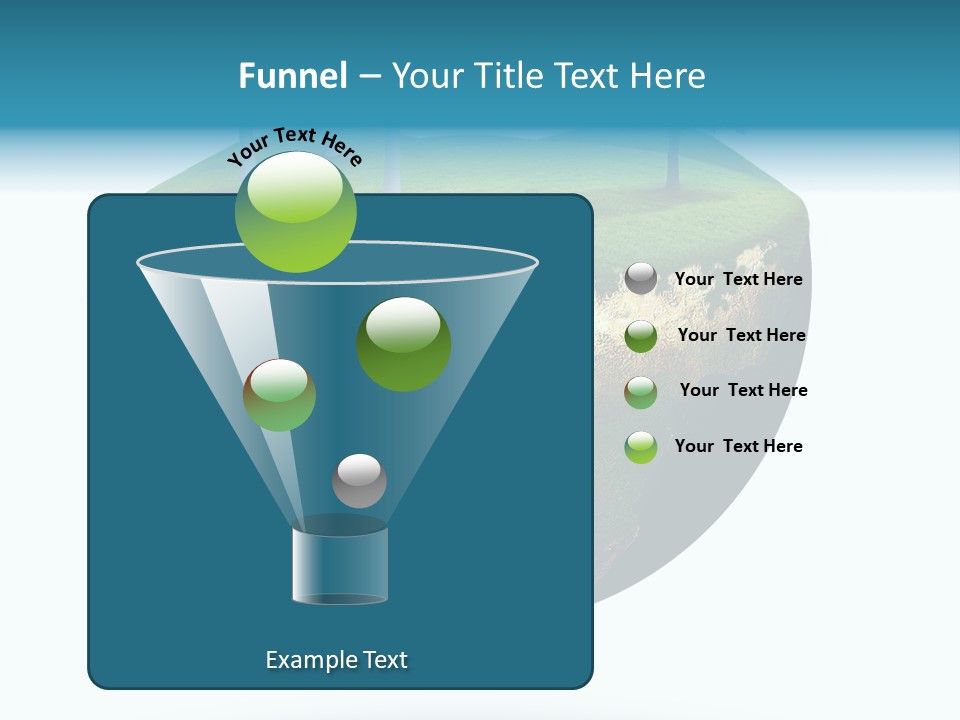 Funnel – Your Title Text Here

Your Text Here

Your Text Here

Your Text Here

Your Text Here

Your Text Here

Example Text